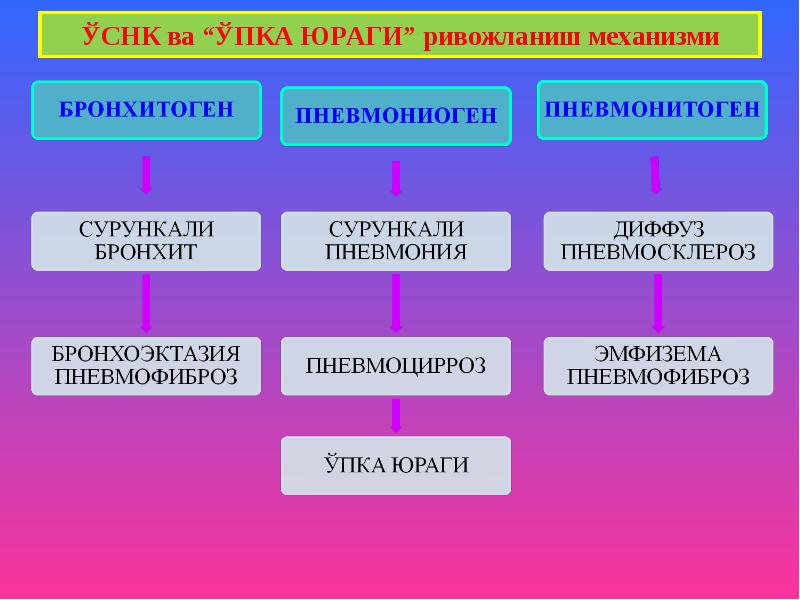 ЎСНК ва “ЎПКА ЮРАГИ” ривожланиш механизми

БРОНХИТОГЕН

СУРУНКАЛИ БРОНХИТ

БРОНХОЭКТАЗИЯ ПНЕВМОФИБРОЗ

ПНЕВМОНИОГЕН

СУРУНКАЛИ ПНЕВМОНИЯ

ПНЕВМОЦИРРОЗ

ЎПКА ЮРАГИ

ПНЕВМОНИТОГЕН

ДИФФУЗ ПНЕВМОСКЛЕРОЗ

ЭМФИЗЕМА ПНЕВМОФИБРОЗ